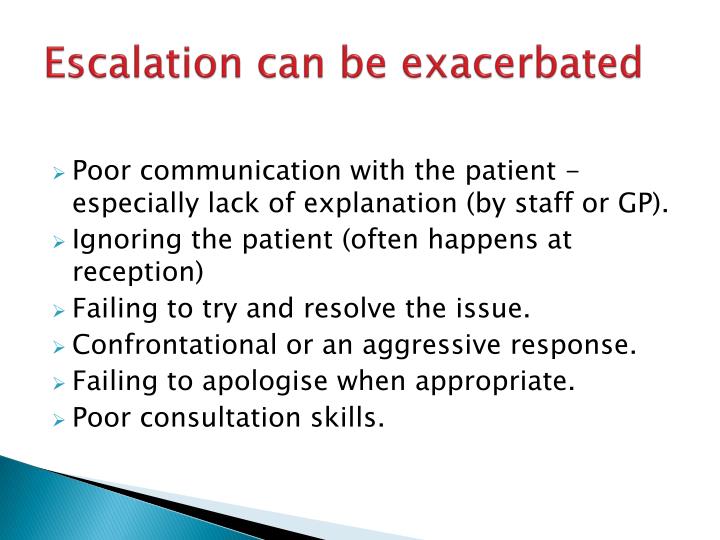 Escalation can be exacerbated

➢ Poor communication with the patient – especially lack of explanation (by staff or GP).
➢ Ignoring the patient (often happens at reception)
➢ Failing to try and resolve the issue.
➢ Confrontational or an aggressive response.
➢ Failing to apologise when appropriate.
➢ Poor consultation skills.